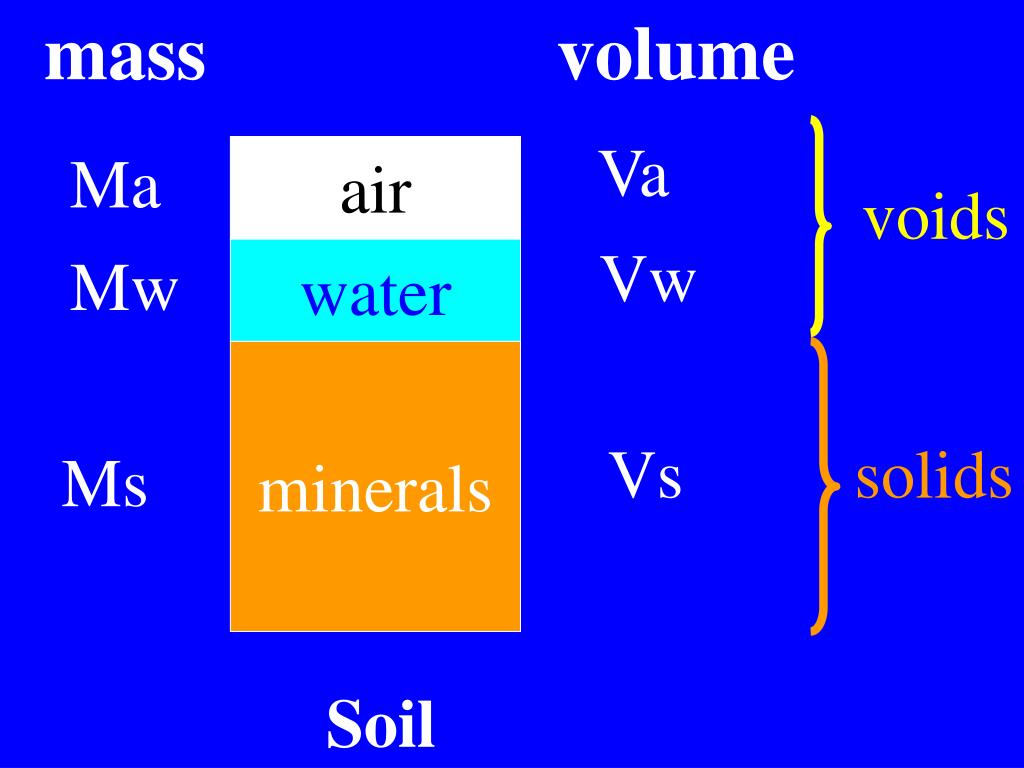 mass

volume

Ma

air

Va

voids

Mw

water

Vw

Ms

minerals

Vs

solids

Soil